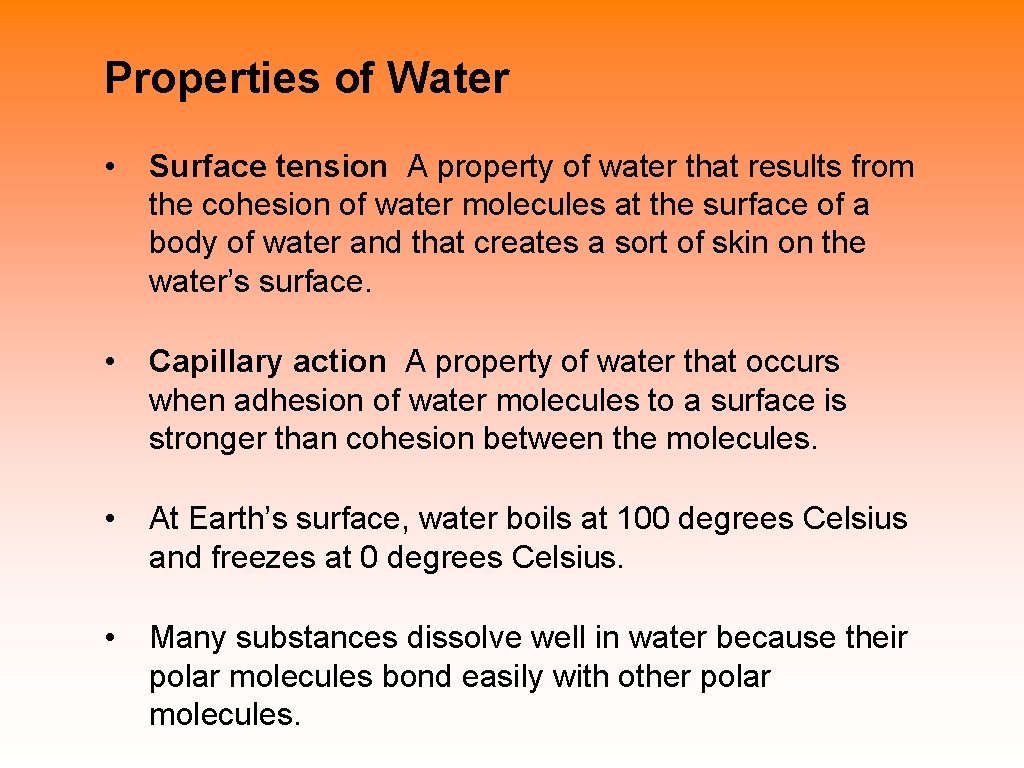 Properties of Water

• Surface tension A property of water that results from the cohesion of water molecules at the surface of a body of water and that creates a sort of skin on the water’s surface.

• Capillary action A property of water that occurs when adhesion of water molecules to a surface is stronger than cohesion between the molecules.

• At Earth’s surface, water boils at 100 degrees Celsius and freezes at 0 degrees Celsius.

• Many substances dissolve well in water because their polar molecules bond easily with other polar molecules.